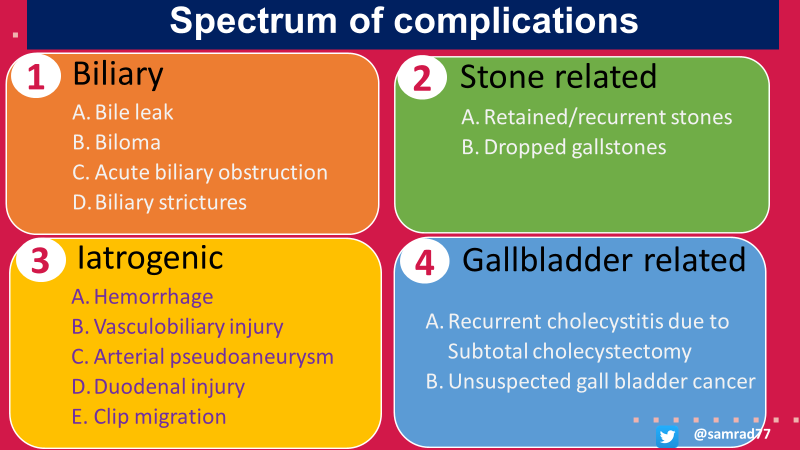 Spectrum of complications

1 Biliary

A. Bile leak
B. Biloma
C. Acute biliary obstruction
D. Biliary strictures

2 Stone related

A. Retained/recurrent stones
B. Dropped gallstones

3 Iatrogenic

A. Hemorrhage
B. Vasculobiliary injury
C. Arterial pseudoaneurysm
D. Duodenal injury
E. Clip migration

4 Gallbladder related

A. Recurrent cholecystitis due to Subtotal cholecystectomy
B. Unsuspected gall bladder cancer

@samrad77